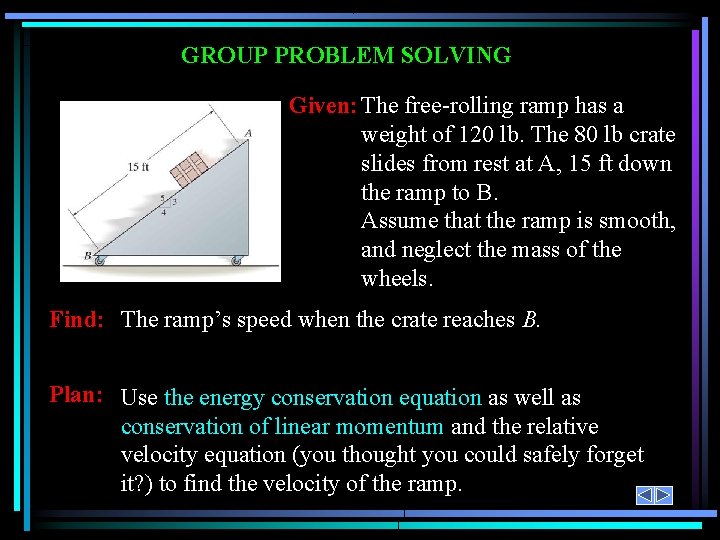 GROUP PROBLEM SOLVING

15 ft

A

5

3

4

B

Given: The free-rolling ramp has a weight of 120 lb. The 80 lb crate slides from rest at A, 15 ft down the ramp to B.
Assume that the ramp is smooth, and neglect the mass of the wheels.

Find: The ramp's speed when the crate reaches B.

Plan: Use the energy conservation equation as well as conservation of linear momentum and the relative velocity equation (you thought you could safely forget it?) to find the velocity of the ramp.